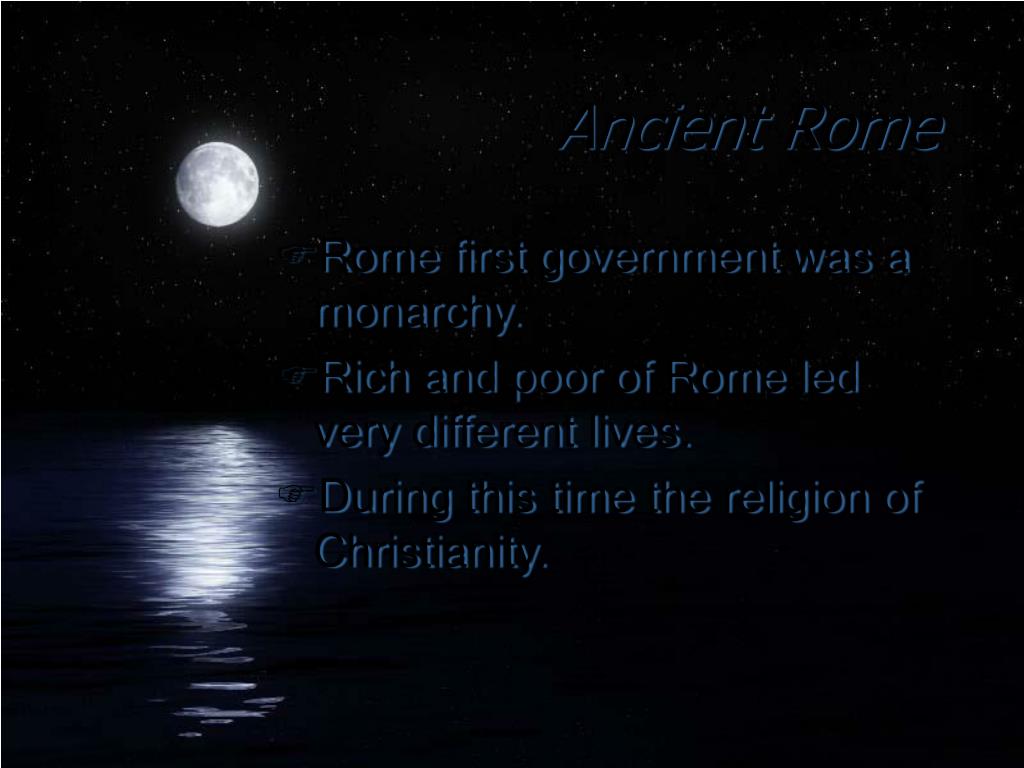 Ancient Rome

Rome first government was a monarchy.

Rich and poor of Rome led very different lives.

During this time the religion of Christianity.